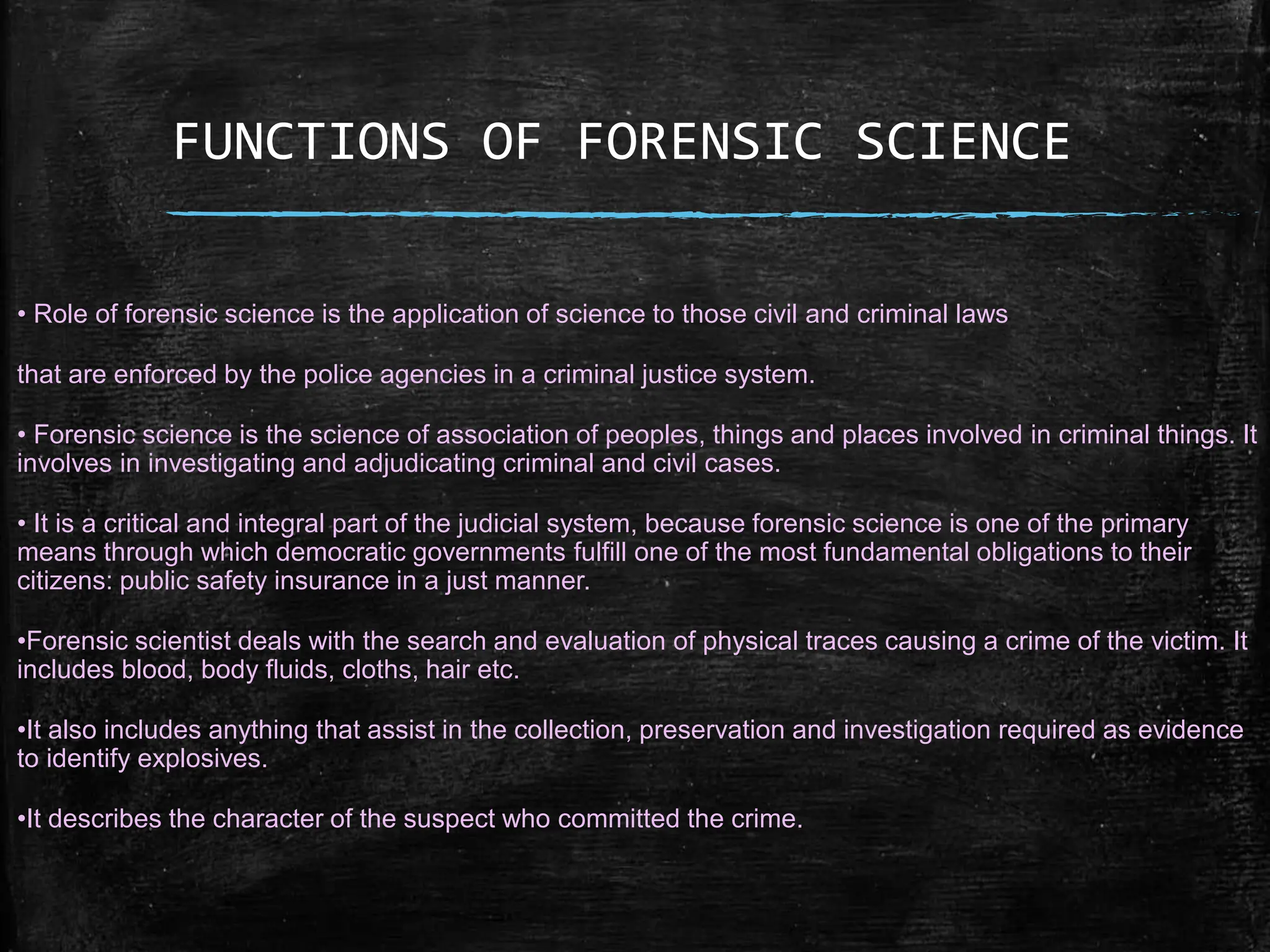 FUNCTIONS OF FORENSIC SCIENCE

• Role of forensic science is the application of science to those civil and criminal laws

that are enforced by the police agencies in a criminal justice system.

• Forensic science is the science of association of peoples, things and places involved in criminal things. It involves in investigating and adjudicating criminal and civil cases.

• It is a critical and integral part of the judicial system, because forensic science is one of the primary means through which democratic governments fulfill one of the most fundamental obligations to their citizens: public safety insurance in a just manner.

•Forensic scientist deals with the search and evaluation of physical traces causing a crime of the victim. It includes blood, body fluids, cloths, hair etc.

•It also includes anything that assist in the collection, preservation and investigation required as evidence to identify explosives.

•It describes the character of the suspect who committed the crime.